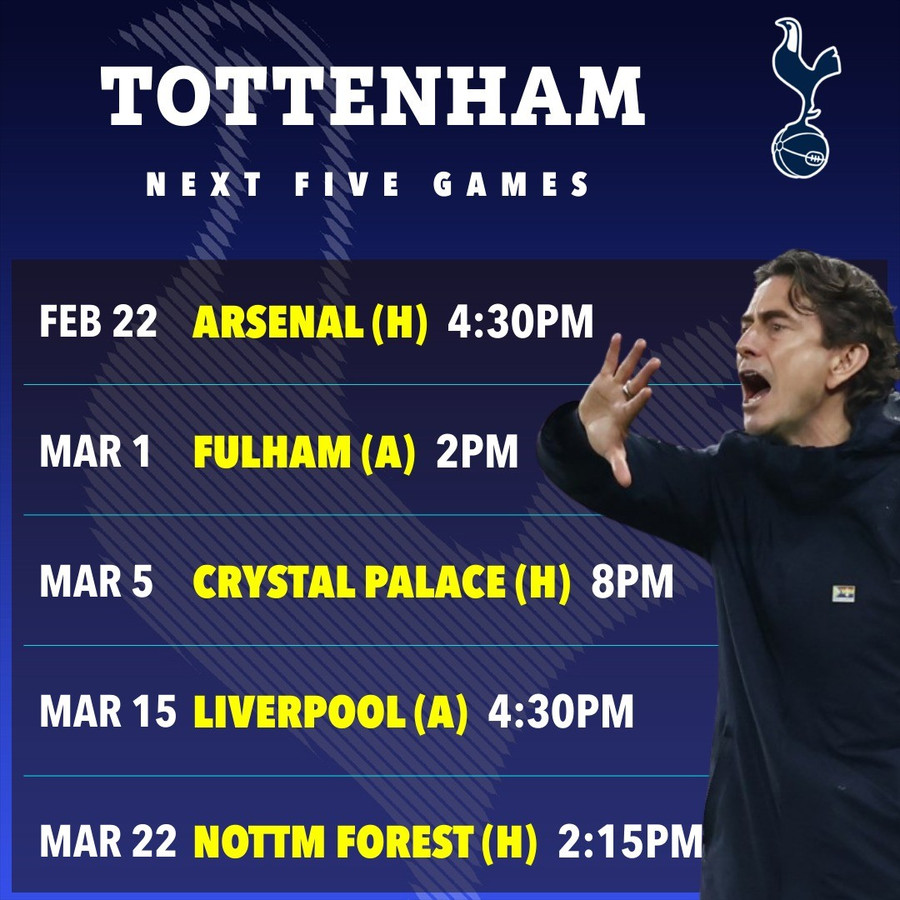 TOTTENHAM

NEXT FIVE GAMES

FEB 22 ARSENAL (H) 4:30PM

MAR 1 FULHAM (A) 2PM

MAR 5 CRYSTAL PALACE (H) 8PM

MAR 15 LIVERPOOL (A) 4:30PM

MAR 22 NOTTM FOREST (H) 2:15PM